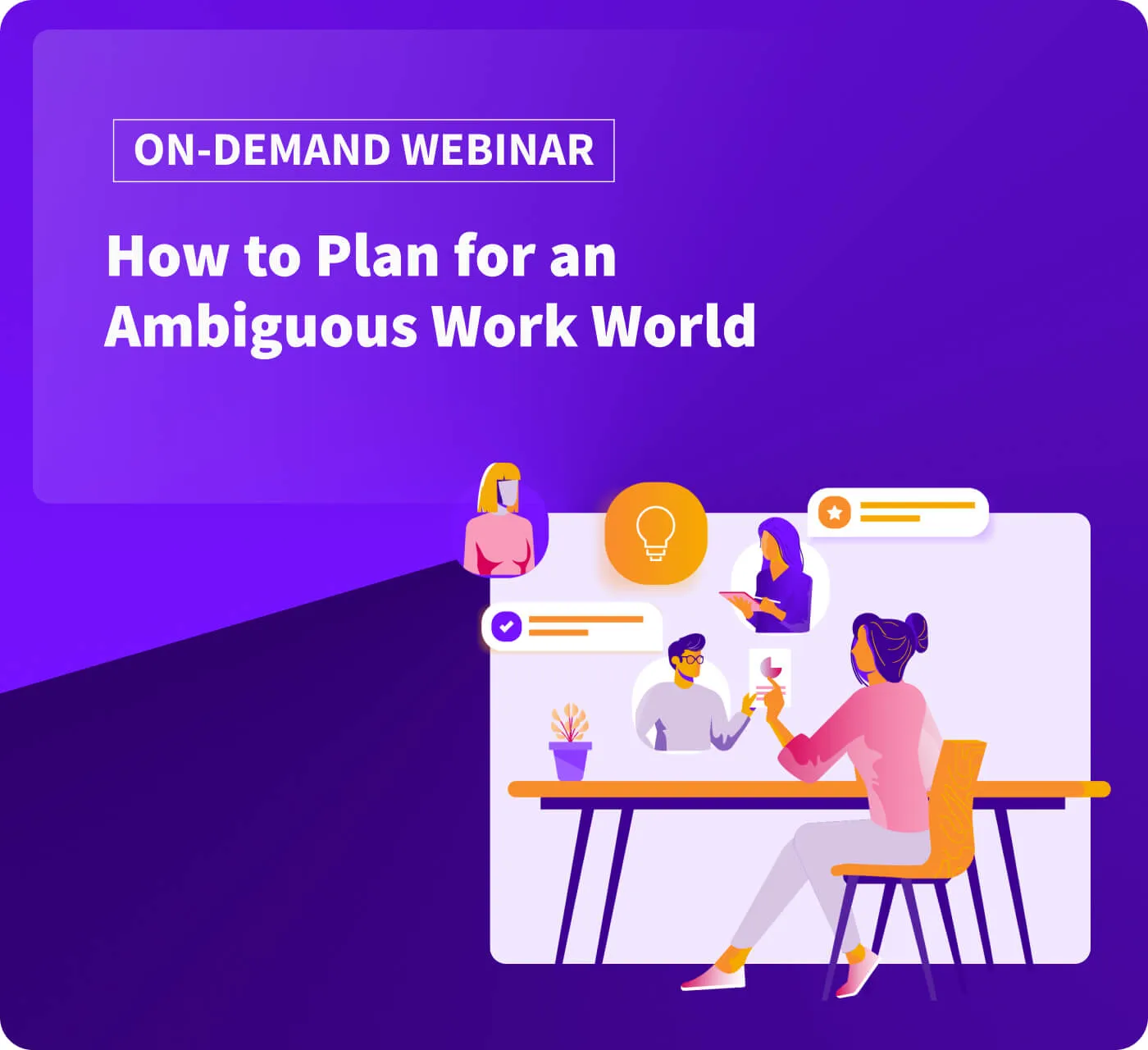 ON-DEMAND WEBINAR

How to Plan for an Ambiguous Work World